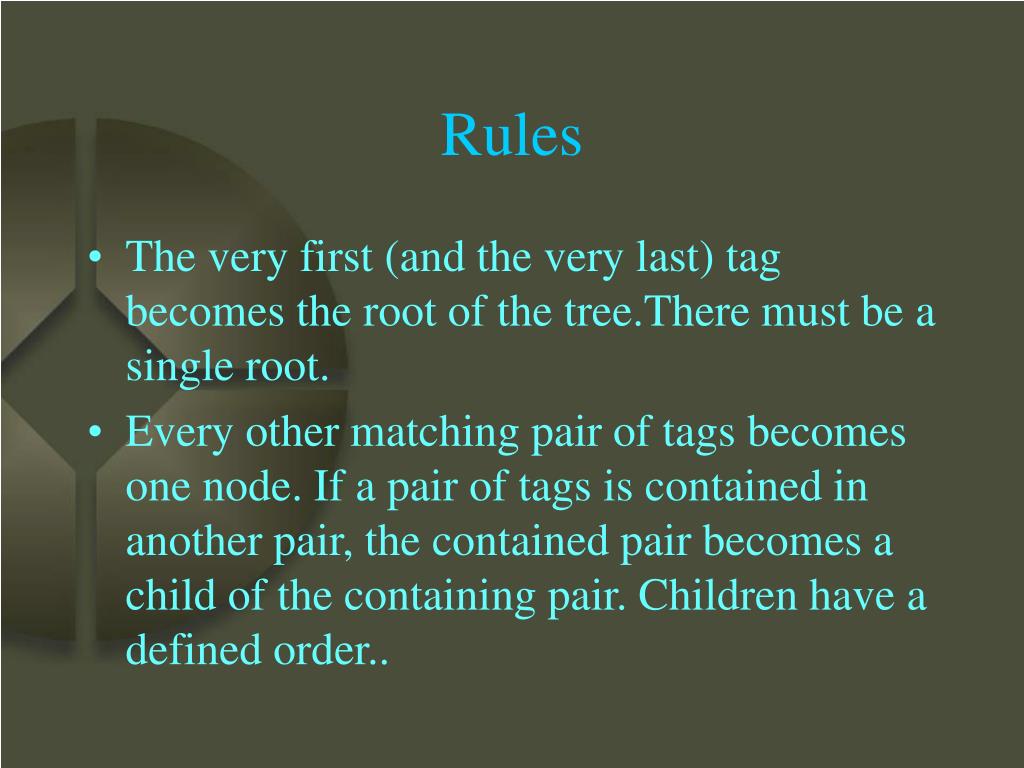 Rules

• The very first (and the very last) tag becomes the root of the tree.There must be a single root.

• Every other matching pair of tags becomes one node. If a pair of tags is contained in another pair, the contained pair becomes a child of the containing pair. Children have a defined order..